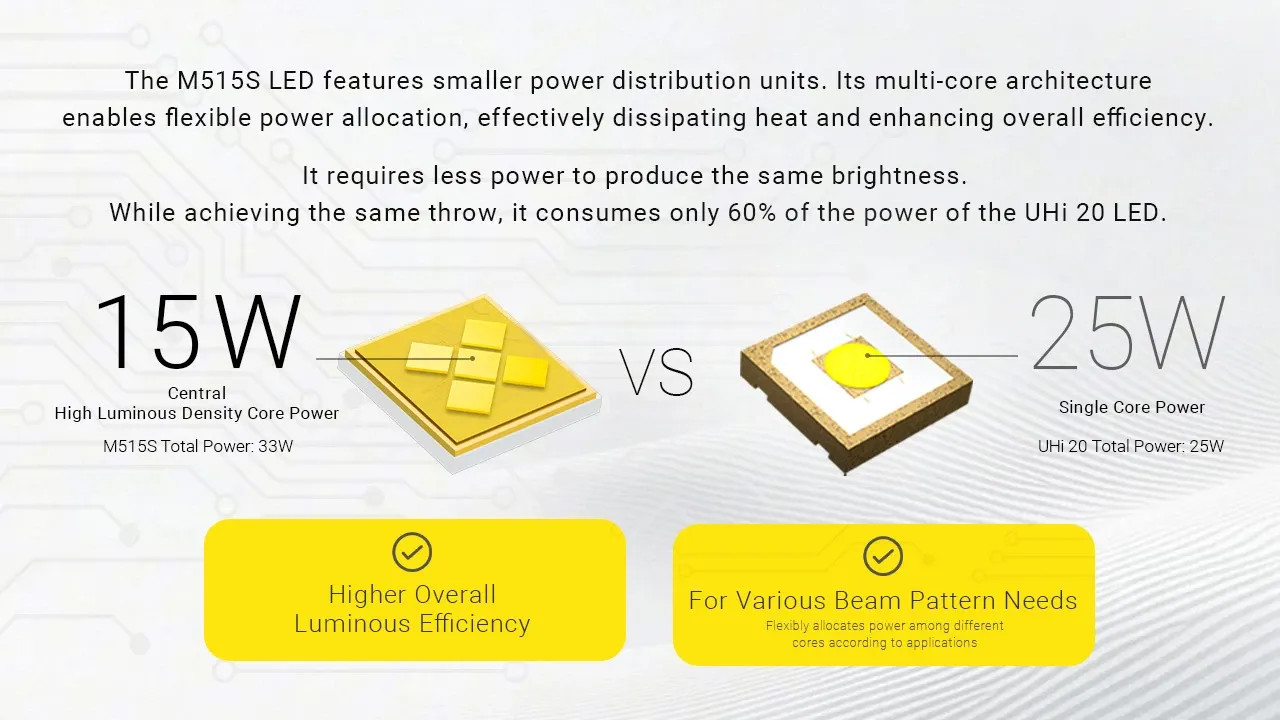 The M515S LED features smaller power distribution units. Its multi-core architecture enables flexible power allocation, effectively dissipating heat and enhancing overall efficiency.

It requires less power to produce the same brightness.
While achieving the same throw, it consumes only 60% of the power of the UHi 20 LED.

15W
Central
High Luminous Density Core Power
M515S Total Power: 33W

VS

25W
Single Core Power
UHi 20 Total Power: 25W

Higher Overall
Luminous Efficiency

For Various Beam Pattern Needs
Flexibly allocates power among different
cores according to applications